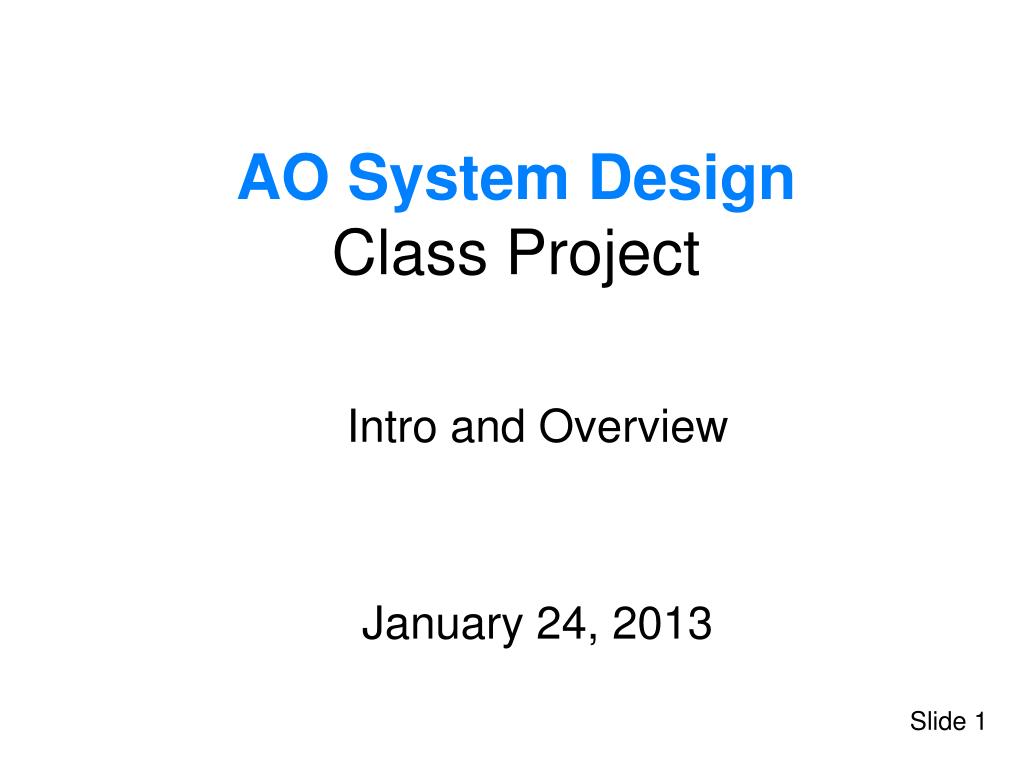 AO System Design
Class Project

Intro and Overview

January 24, 2013

Slide 1